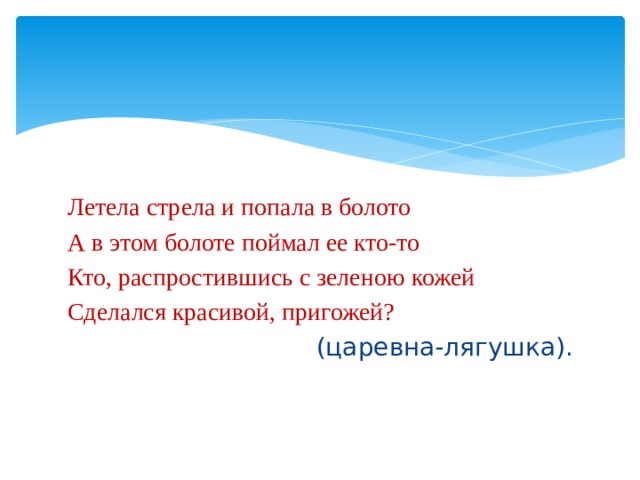 Летела стрела и попала в болото
А в этом болоте поймал ее кто-то
Кто, распростившись с зеленою кожей
Сделался красивой, пригожей?
(царевна-лягушка).